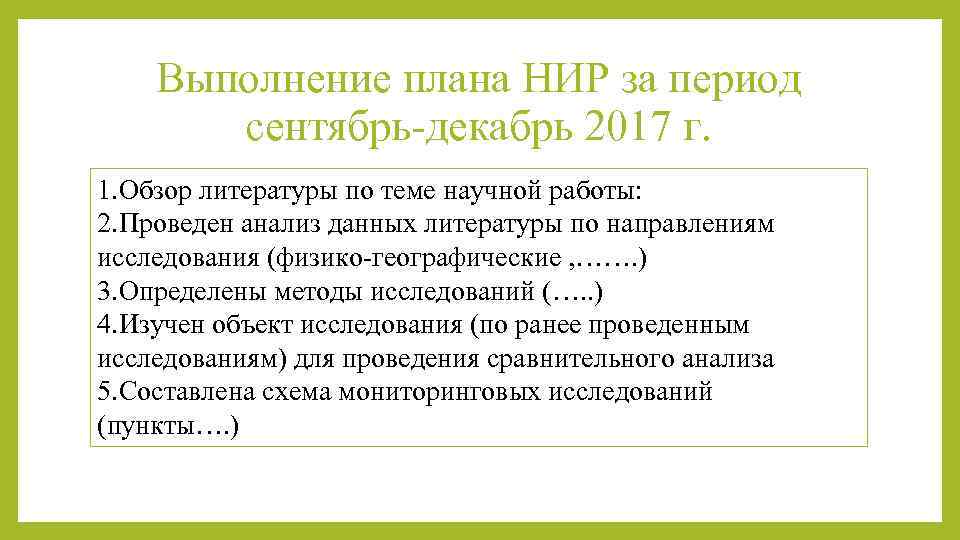 Выполнение плана НИР за период сентябрь-декабрь 2017 г.

1.Обзор литературы по теме научной работы:
2.Проведен анализ данных литературы по направлениям исследования (физико-географические ,…….)
3.Определены методы исследований (…..)
4.Изучен объект исследования (по ранее проведенным исследованиям) для проведения сравнительного анализа
5.Составлена схема мониторинговых исследований (пункты….)